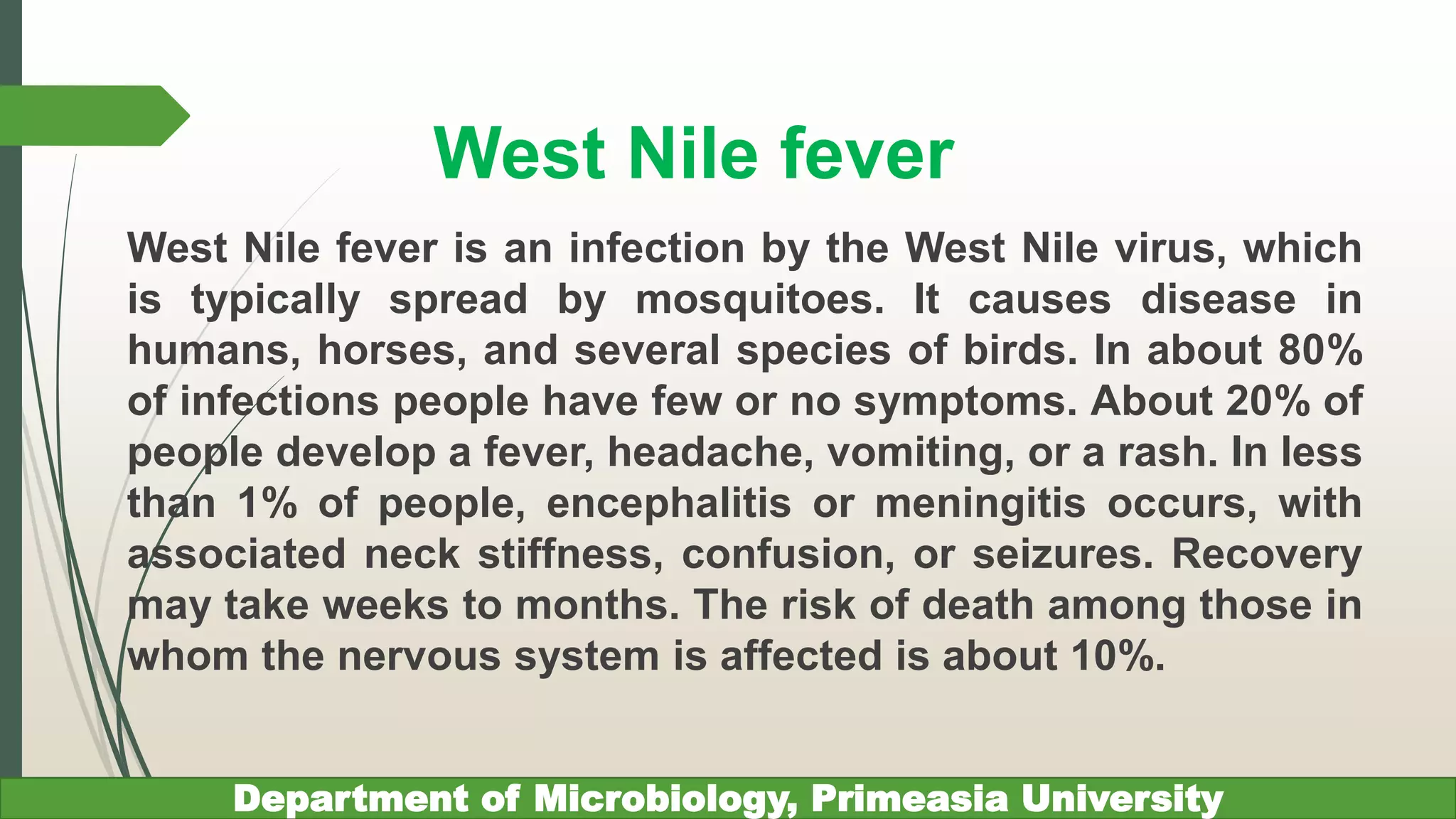 West Nile fever

West Nile fever is an infection by the West Nile virus, which is typically spread by mosquitoes. It causes disease in humans, horses, and several species of birds. In about 80% of infections people have few or no symptoms. About 20% of people develop a fever, headache, vomiting, or a rash. In less than 1% of people, encephalitis or meningitis occurs, with associated neck stiffness, confusion, or seizures. Recovery may take weeks to months. The risk of death among those in whom the nervous system is affected is about 10%.

Department of Microbiology, Primeasia University